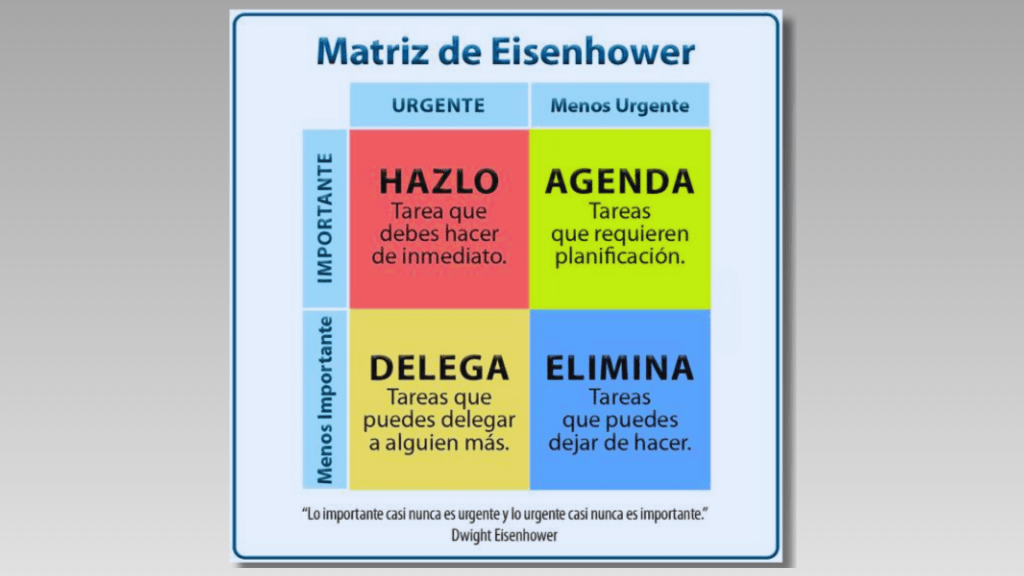 Matriz de Eisenhower

| | URGENTE | Menos Urgente |
|---|---|---|
| IMPORTANTE | HAZLO Tarea que debes hacer de inmediato. | AGENDA Tareas que requieren planificación. |
| Menos Importante | DELEGA Tareas que puedes delegar a alguien más. | ELIMINA Tareas que puedes dejar de hacer. |

"Lo importante casi nunca es urgente y lo urgente casi nunca es importante."
Dwight Eisenhower